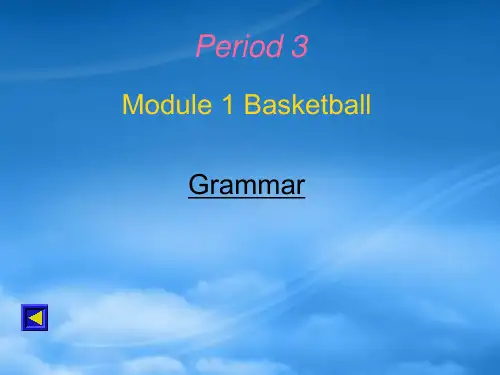 Period 3

Module 1 Basketball

Grammar